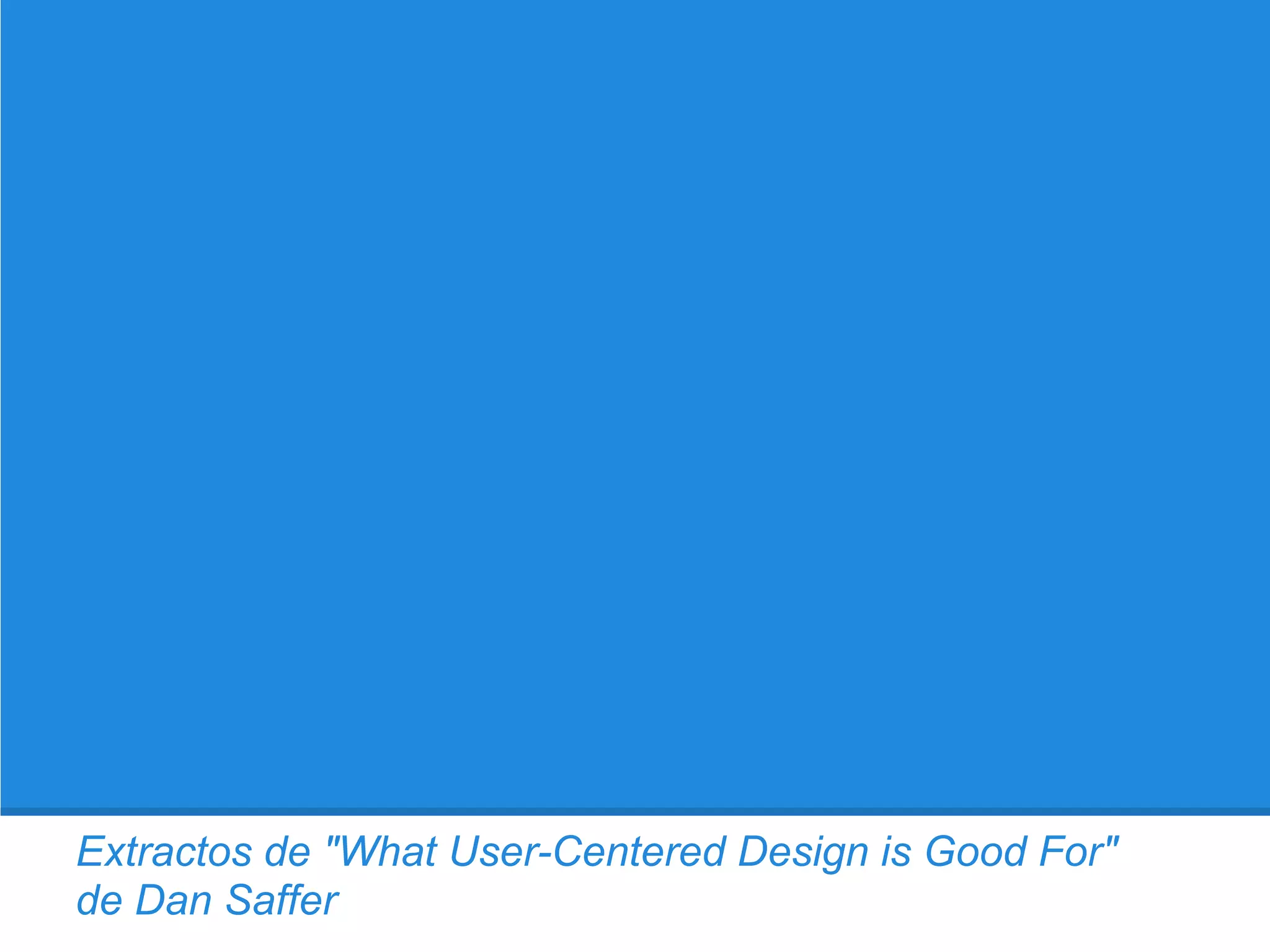 Extractos de "What User-Centered Design is Good For" de Dan Saffer